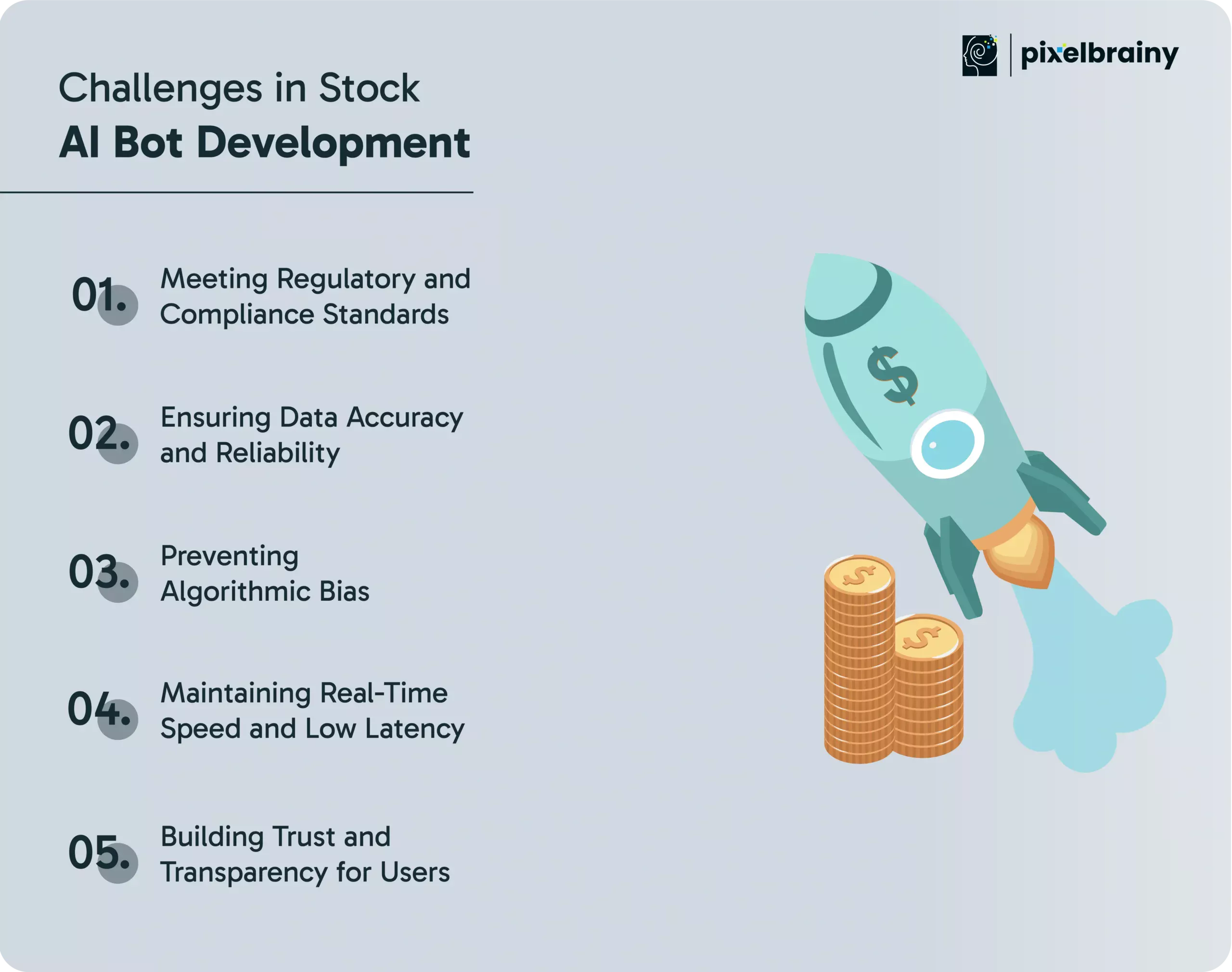 pixelbrainy

Challenges in Stock
AI Bot Development

01. Meeting Regulatory and Compliance Standards

02. Ensuring Data Accuracy and Reliability

03. Preventing Algorithmic Bias

04. Maintaining Real-Time Speed and Low Latency

05. Building Trust and Transparency for Users

$

$

$